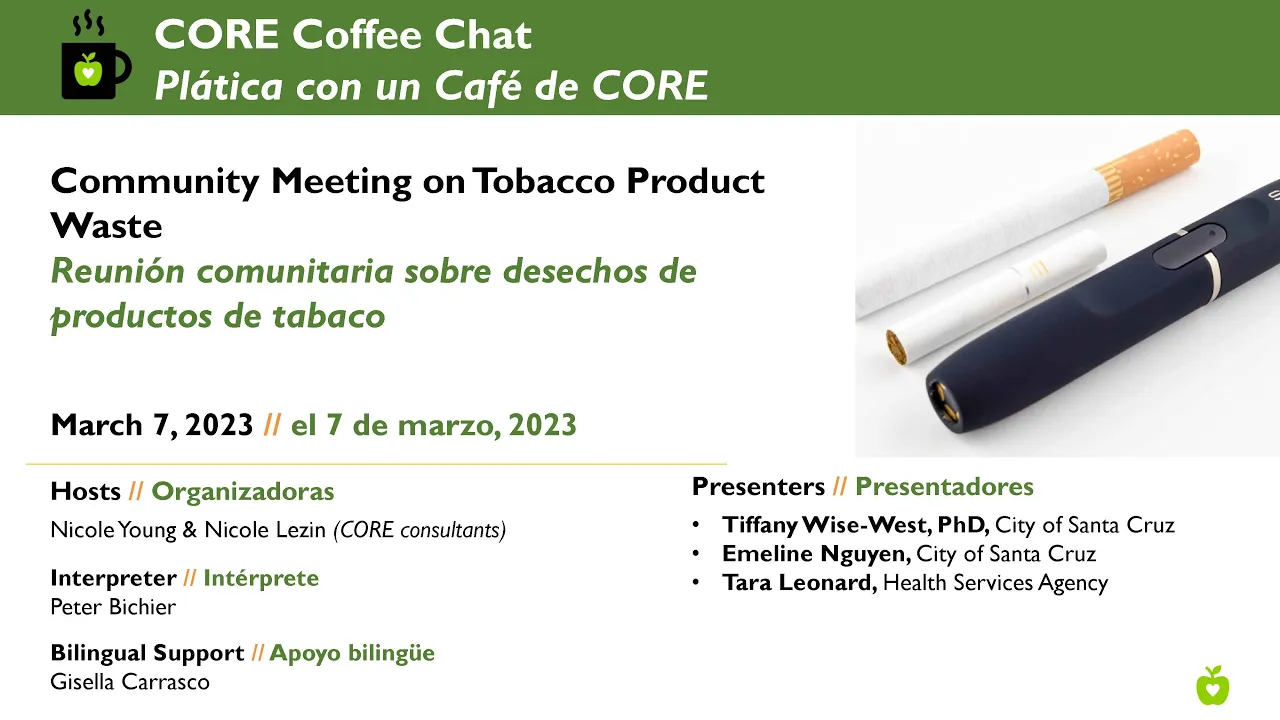 CORE Coffee Chat
Plática con un Café de CORE

Community Meeting on Tobacco Product Waste
Reunión comunitaria sobre desechos de productos de tabaco

March 7, 2023 // el 7 de marzo, 2023

Hosts // Organizadoras
Nicole Young & Nicole Lezin (CORE consultants)

Interpreter // Intérprete
Peter Bichier

Bilingual Support // Apoyo bilingüe
Gisella Carrasco

Presenters // Presentadores
• Tiffany Wise-West, PhD, City of Santa Cruz
• Emeline Nguyen, City of Santa Cruz
• Tara Leonard, Health Services Agency